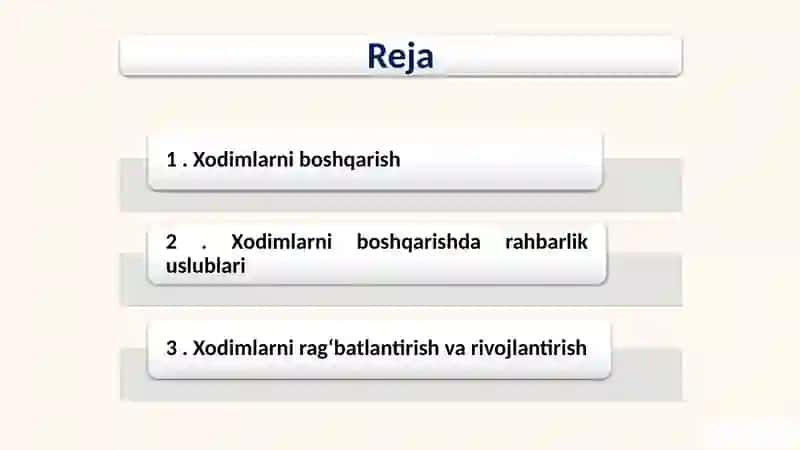 Reja

1 . Xodimlarni boshqarish

2 . Xodimlarni boshqarishda rahbarlik uslublari

3 . Xodimlarni rag‘batlantirish va rivojlantirish